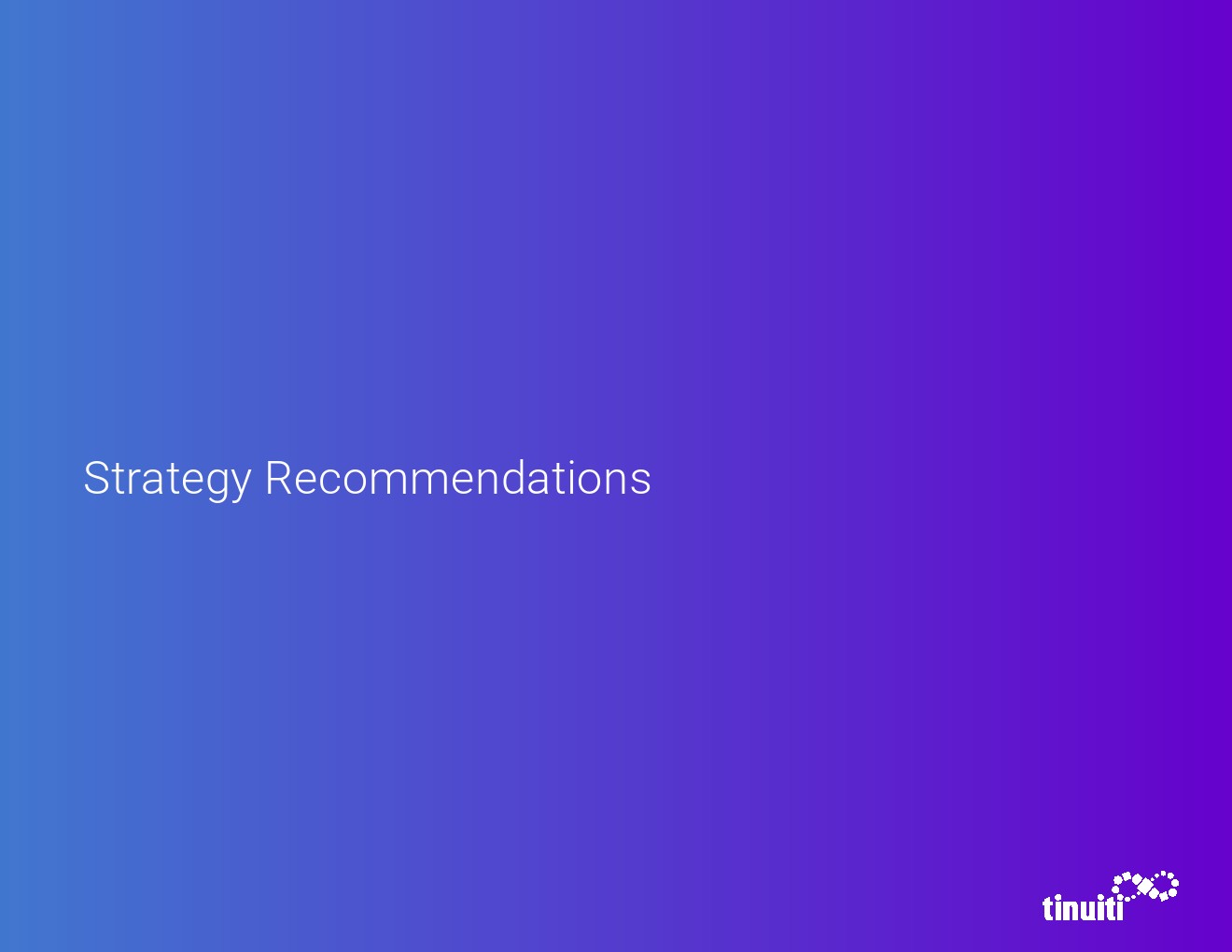 Strategy Recommendations

tinuiti